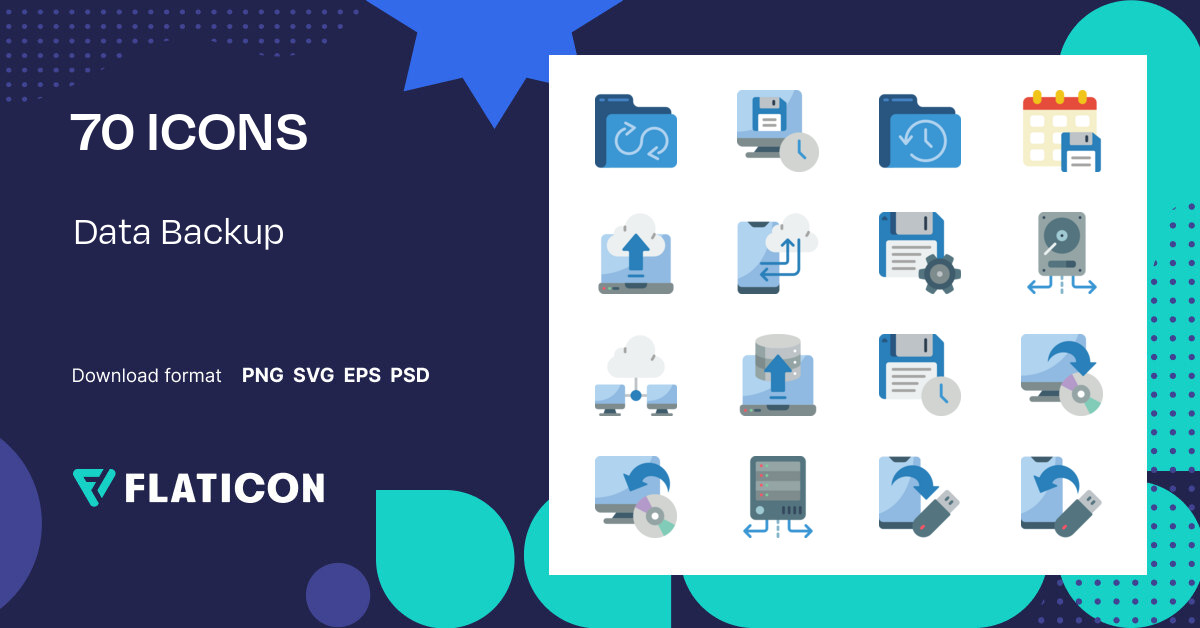 70 ICONS

Data Backup

Download format PNG SVG EPS PSD

FLATICON